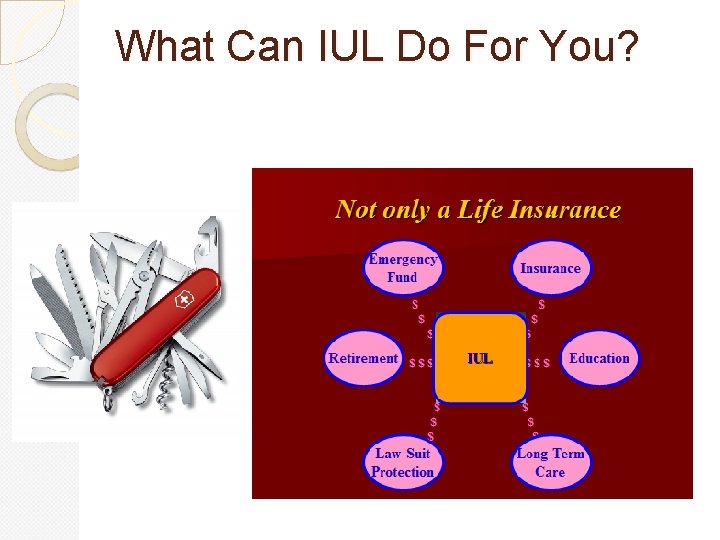 What Can IUL Do For You?

Not only a Life Insurance

Emergency Fund

Insurance

$ $ $

$ $ $

Retirement

$ $ $

IUL

$ $ $

Education

$ $ $

$ $ $

Law Suit Protection

Long Term Care